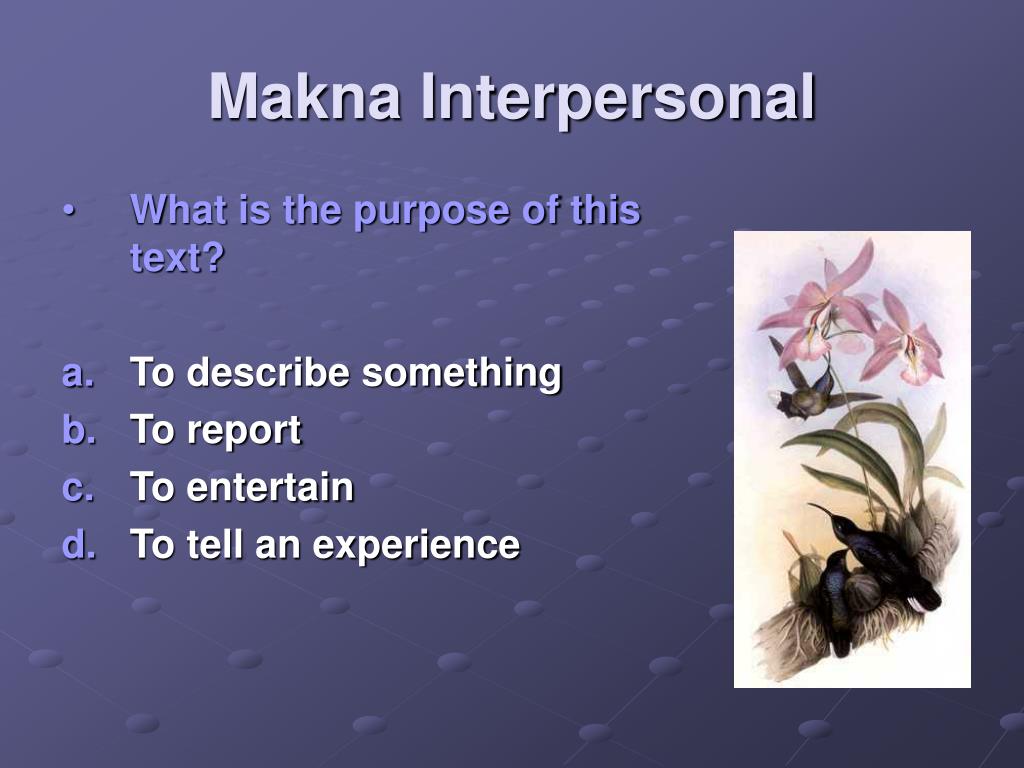 Makna Interpersonal

• What is the purpose of this text?

a. To describe something
b. To report
c. To entertain
d. To tell an experience